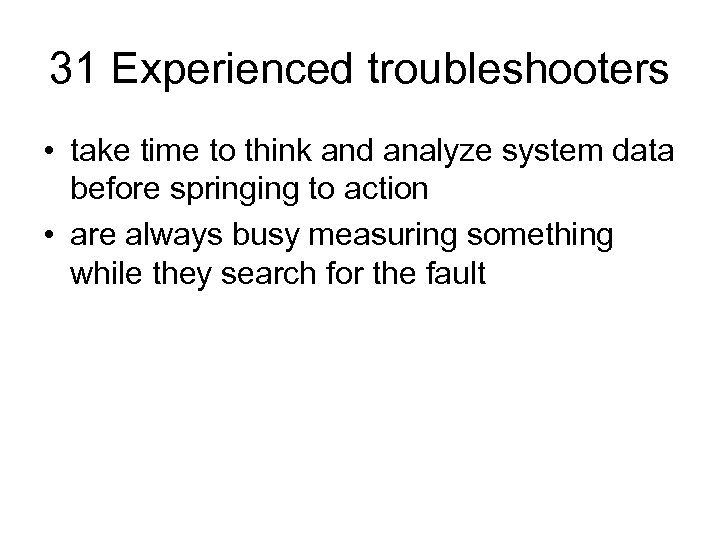 31 Experienced troubleshooters

• take time to think and analyze system data before springing to action
• are always busy measuring something while they search for the fault